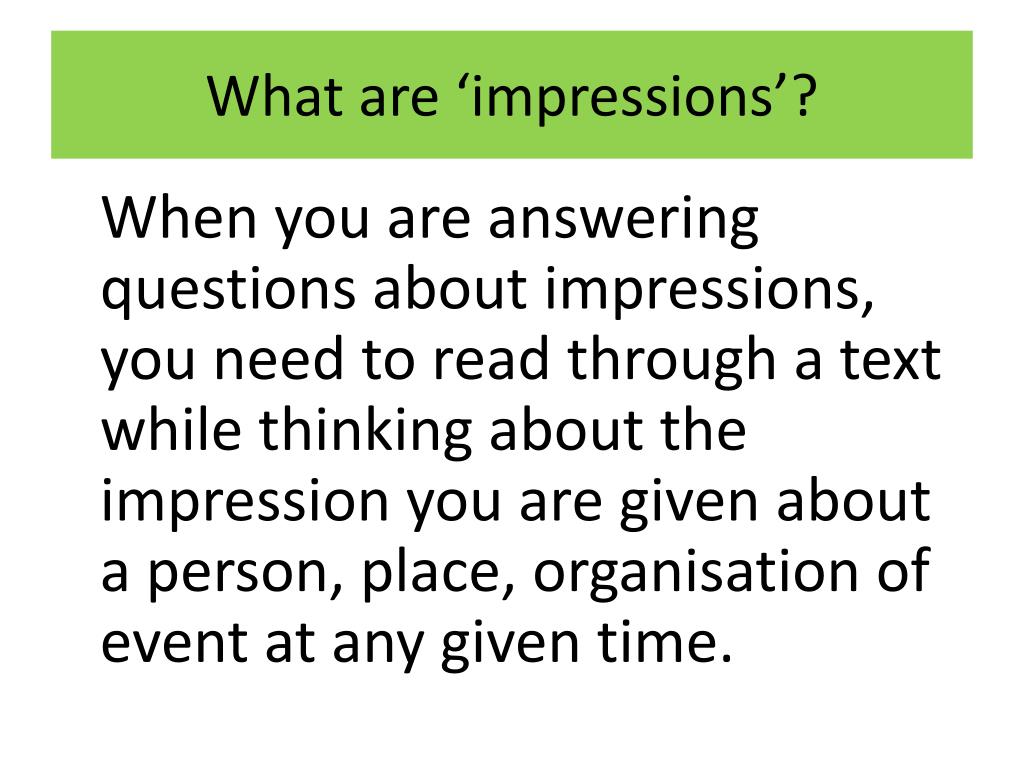 What are ‘impressions’?

When you are answering questions about impressions, you need to read through a text while thinking about the impression you are given about a person, place, organisation of event at any given time.